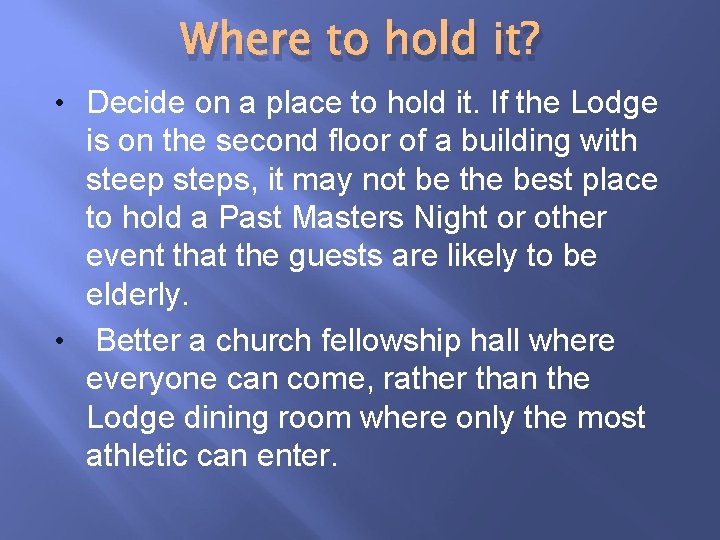 Where to hold it?

• Decide on a place to hold it. If the Lodge is on the second floor of a building with steep steps, it may not be the best place to hold a Past Masters Night or other event that the guests are likely to be elderly.

• Better a church fellowship hall where everyone can come, rather than the Lodge dining room where only the most athletic can enter.